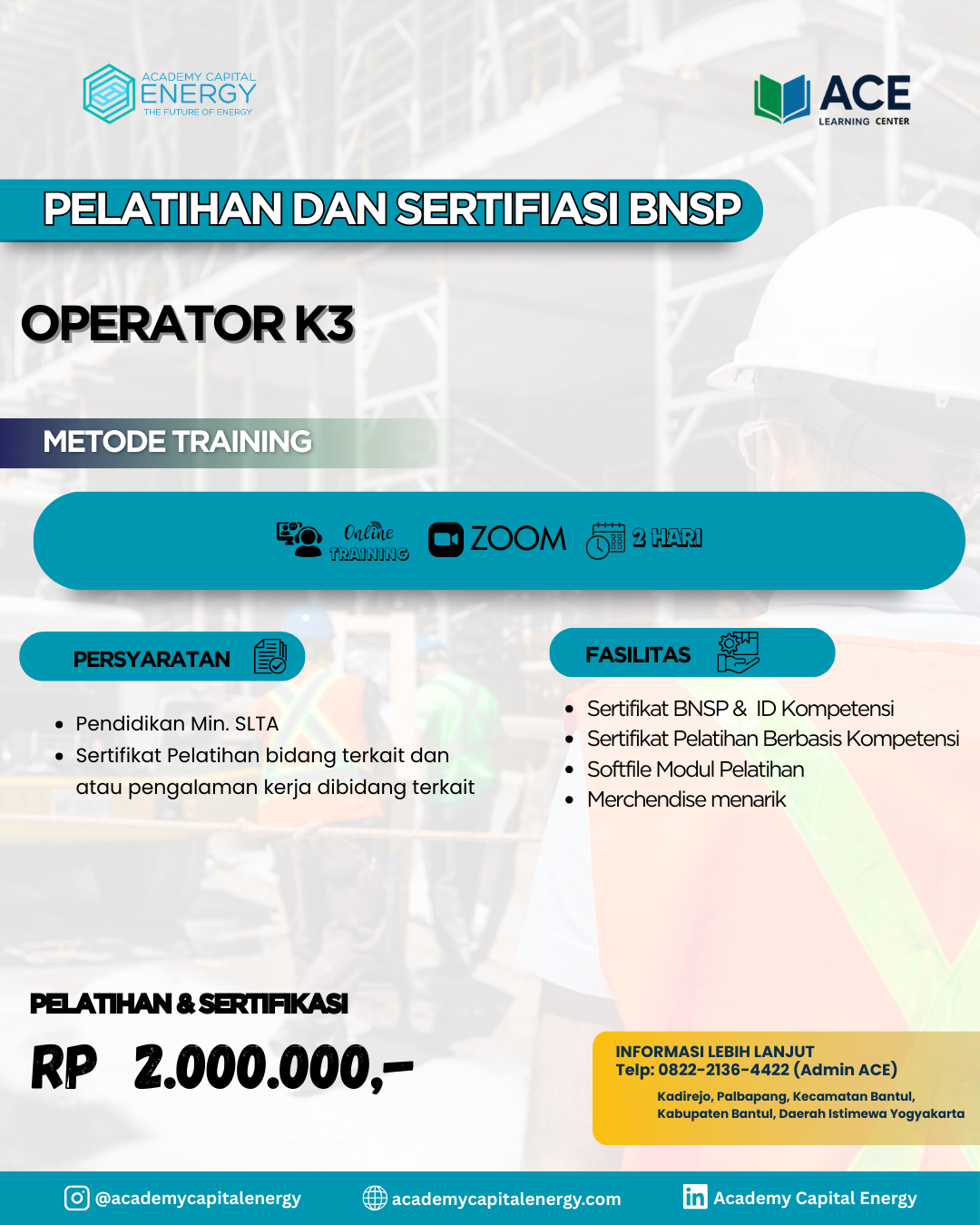 ACADEMY CAPITAL
ENERGY
THE FUTURE OF ENERGY

ACE
LEARNING CENTER

PELATIHAN DAN SERTIFIASI BNSP

OPERATOR K3

METODE TRAINING

Online TRAINING ZOOM 2 HARI

PERSYARATAN

- Pendidikan Min. SLTA
- Sertifikat Pelatihan bidang terkait dan atau pengalaman kerja dibidang terkait

FASILITAS

- Sertifikat BNSP & ID Kompetensi
- Sertifikat Pelatihan Berbasis Kompetensi
- Softfile Modul Pelatihan
- Merchendise menarik

PELATIHAN & SERTIFIKASI

RP 2.000.000,-

INFORMASI LEBIH LANJUT
Telp: 0822-2136-4422 (Admin ACE)
Kadirejo, Palbapang, Kecamatan Bantul, Kabupaten Bantul, Daerah Istimewa Yogyakarta

@academycapitalenergy
academycapitalenergy.com
Academy Capital Energy